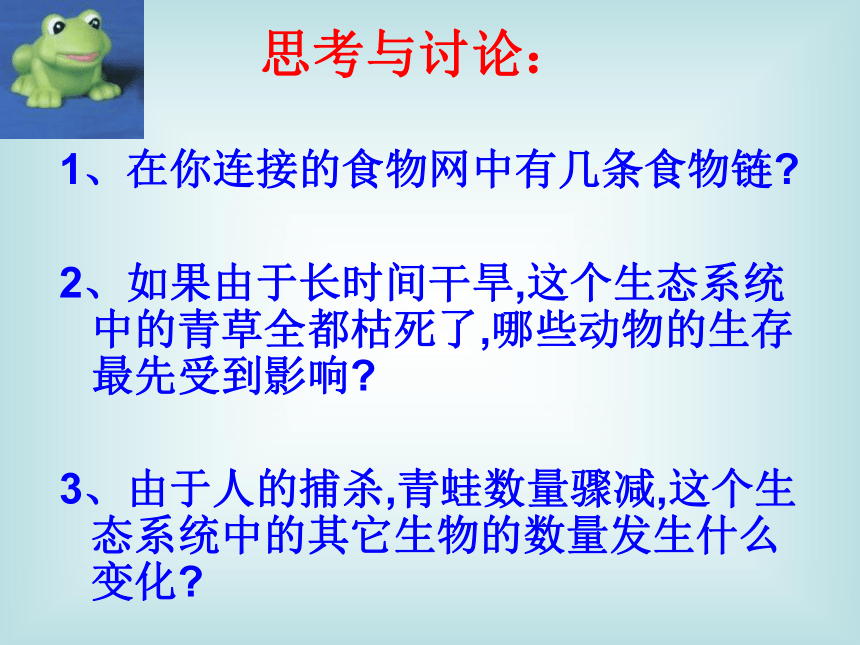 思考与讨论：

1、在你连接的食物网中有几条食物链?

2、如果由于长时间干旱,这个生态系统中的青草全都枯死了,哪些动物的生存最先受到影响?

3、由于人的捕杀,青蛙数量骤减,这个生态系统中的其它生物的数量发生什么变化?